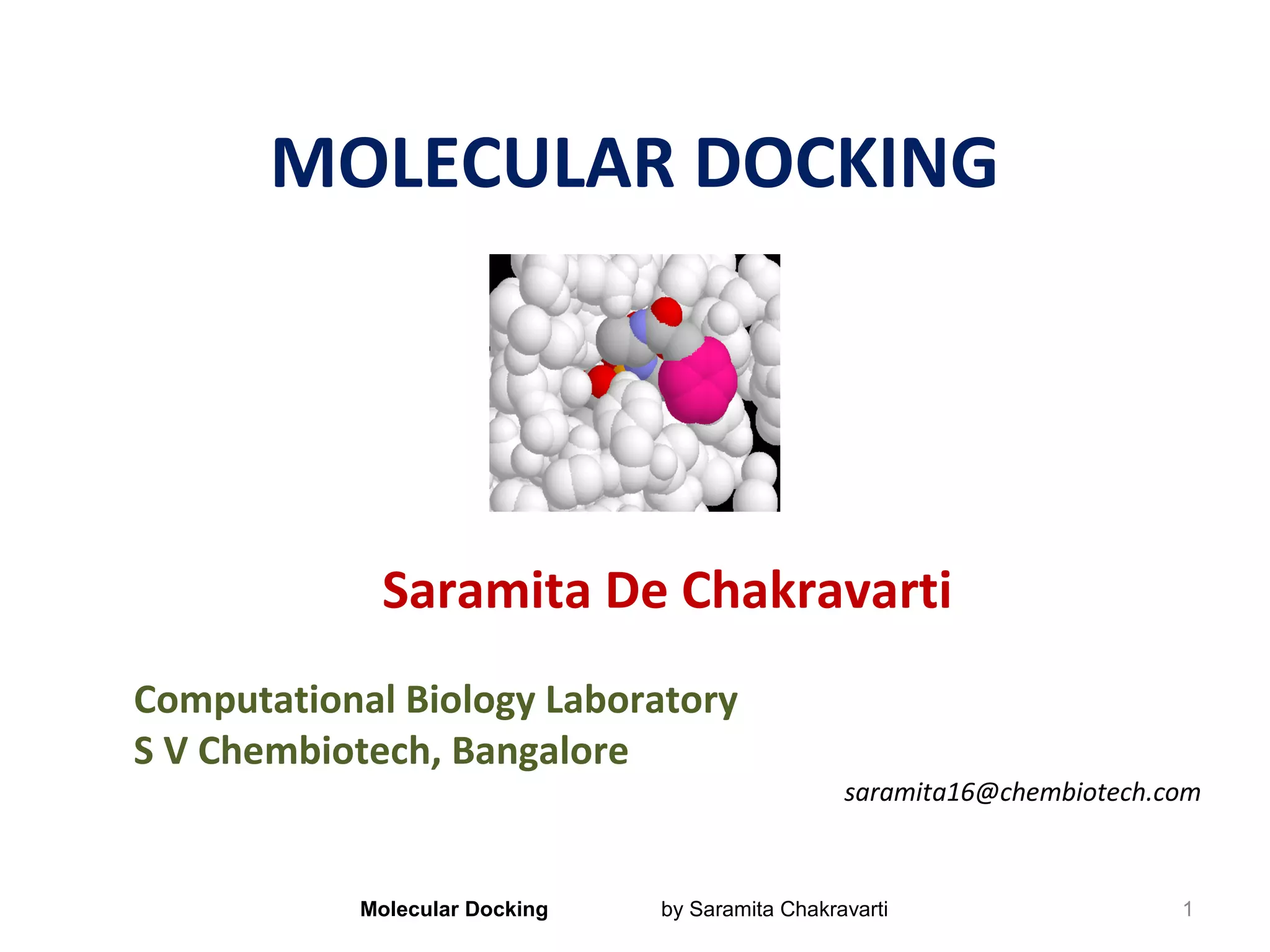 MOLECULAR DOCKING

Saramita De Chakravarti

Computational Biology Laboratory
S V Chembiotech, Bangalore

saramita16@chembiotech.com

Molecular Docking by Saramita Chakravarti 1